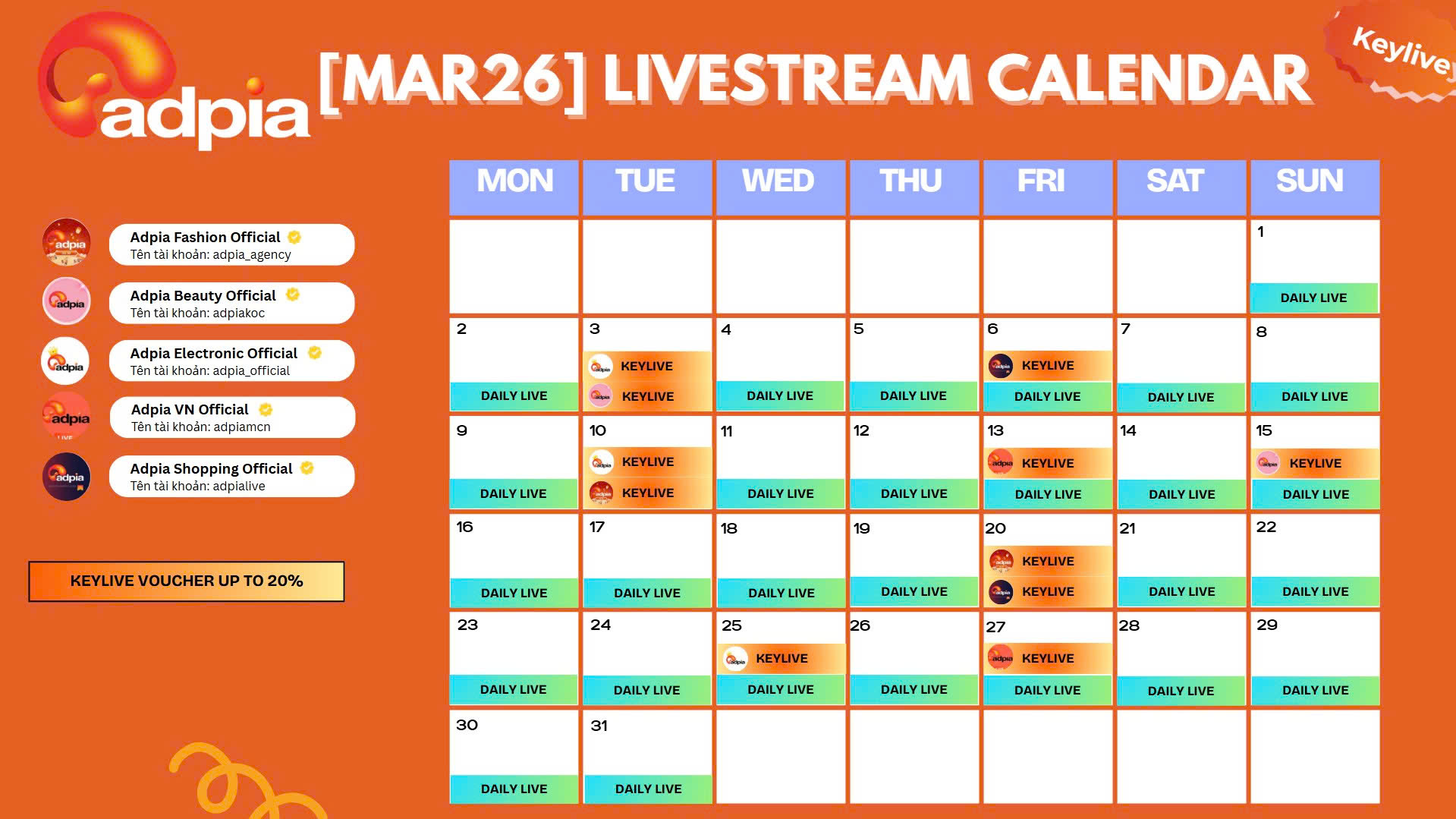 adpia

[MAR26] LIVESTREAM CALENDAR

Keylive

Adpia Fashion Official
Tên tài khoản: adpia_agency

Adpia Beauty Official
Tên tài khoản: adpiakoc

Adpia Electronic Official
Tên tài khoản: adpia_official

Adpia VN Official
Tên tài khoản: adpiamcn

Adpia Shopping Official
Tên tài khoản: adpialive

KEYLIVE VOUCHER UP TO 20%

| MON | TUE | WED | THU | FRI | SAT | SUN |
|---|---|---|---|---|---|---|
| | | | | | | 1 DAILY LIVE |
| 2 DAILY LIVE | 3 KEYLIVE KEYLIVE | 4 DAILY LIVE | 5 DAILY LIVE | 6 KEYLIVE DAILY LIVE | 7 DAILY LIVE | 8 DAILY LIVE |
| 9 DAILY LIVE | 10 KEYLIVE KEYLIVE | 11 DAILY LIVE | 12 DAILY LIVE | 13 KEYLIVE DAILY LIVE | 14 DAILY LIVE | 15 KEYLIVE DAILY LIVE |
| 16 DAILY LIVE | 17 DAILY LIVE | 18 DAILY LIVE | 19 DAILY LIVE | 20 KEYLIVE KEYLIVE | 21 DAILY LIVE | 22 DAILY LIVE |
| 23 DAILY LIVE | 24 DAILY LIVE | 25 KEYLIVE DAILY LIVE | 26 DAILY LIVE | 27 KEYLIVE DAILY LIVE | 28 DAILY LIVE | 29 DAILY LIVE |
| 30 DAILY LIVE | 31 DAILY LIVE | | | | | |